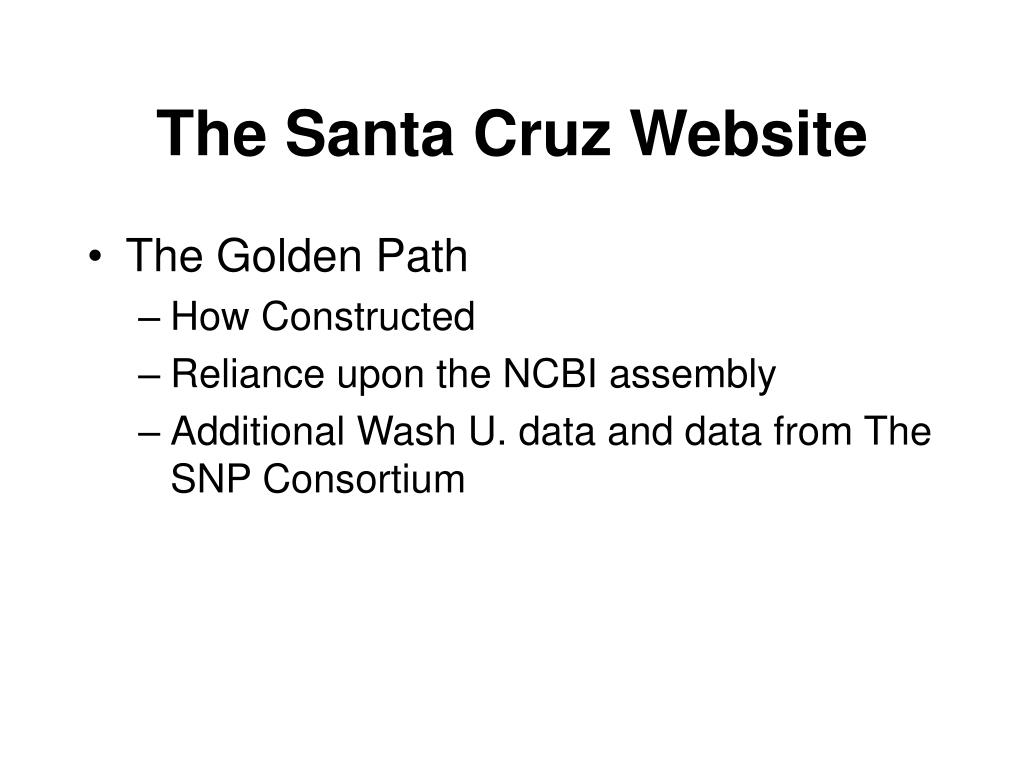 The Santa Cruz Website

• The Golden Path
– How Constructed
– Reliance upon the NCBI assembly
– Additional Wash U. data and data from The SNP Consortium